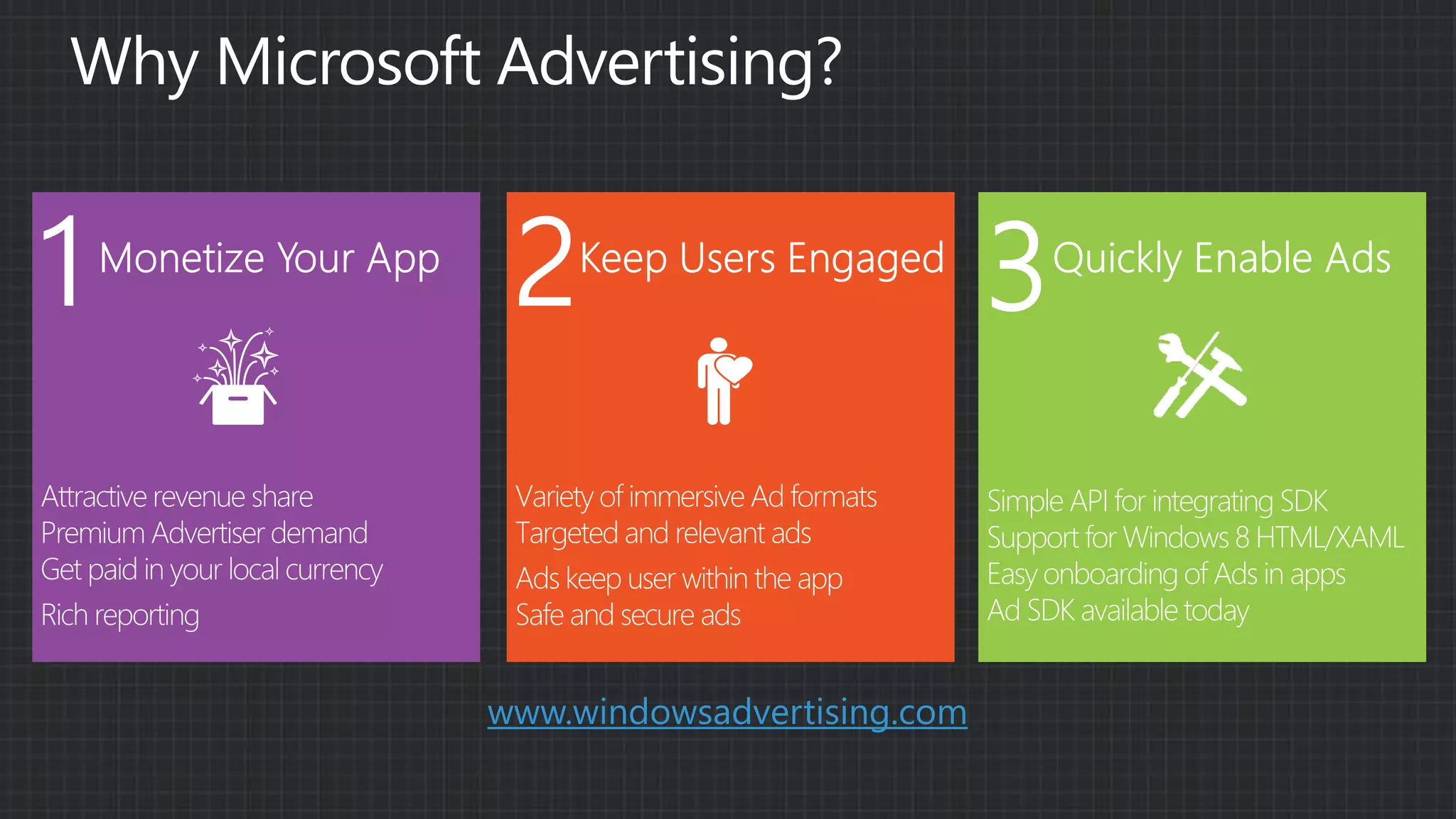 Why Microsoft Advertising?

1 Monetize Your App

Attractive revenue share
Premium Advertiser demand
Get paid in your local currency
Rich reporting

2 Keep Users Engaged

Variety of immersive Ad formats
Targeted and relevant ads
Ads keep user within the app
Safe and secure ads

3 Quickly Enable Ads

Simple API for integrating SDK
Support for Windows 8 HTML/XAML
Easy onboarding of Ads in apps
Ad SDK available today

www.windowsadvertising.com